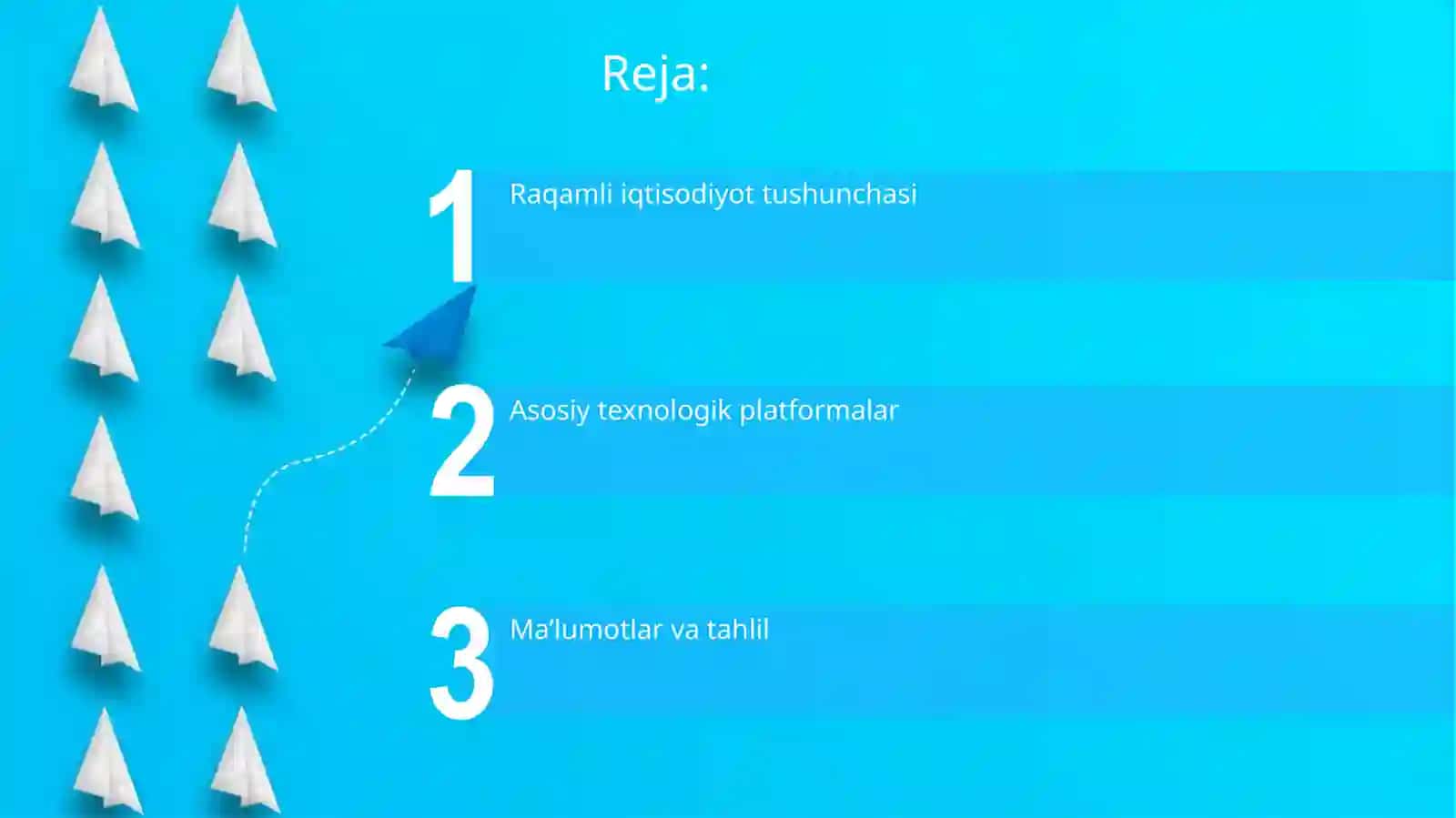 Reja:

1 Raqamli iqtisodiyot tushunchasi

2 Asosiy texnologik platformalar

3 Ma’lumotlar va tahlil